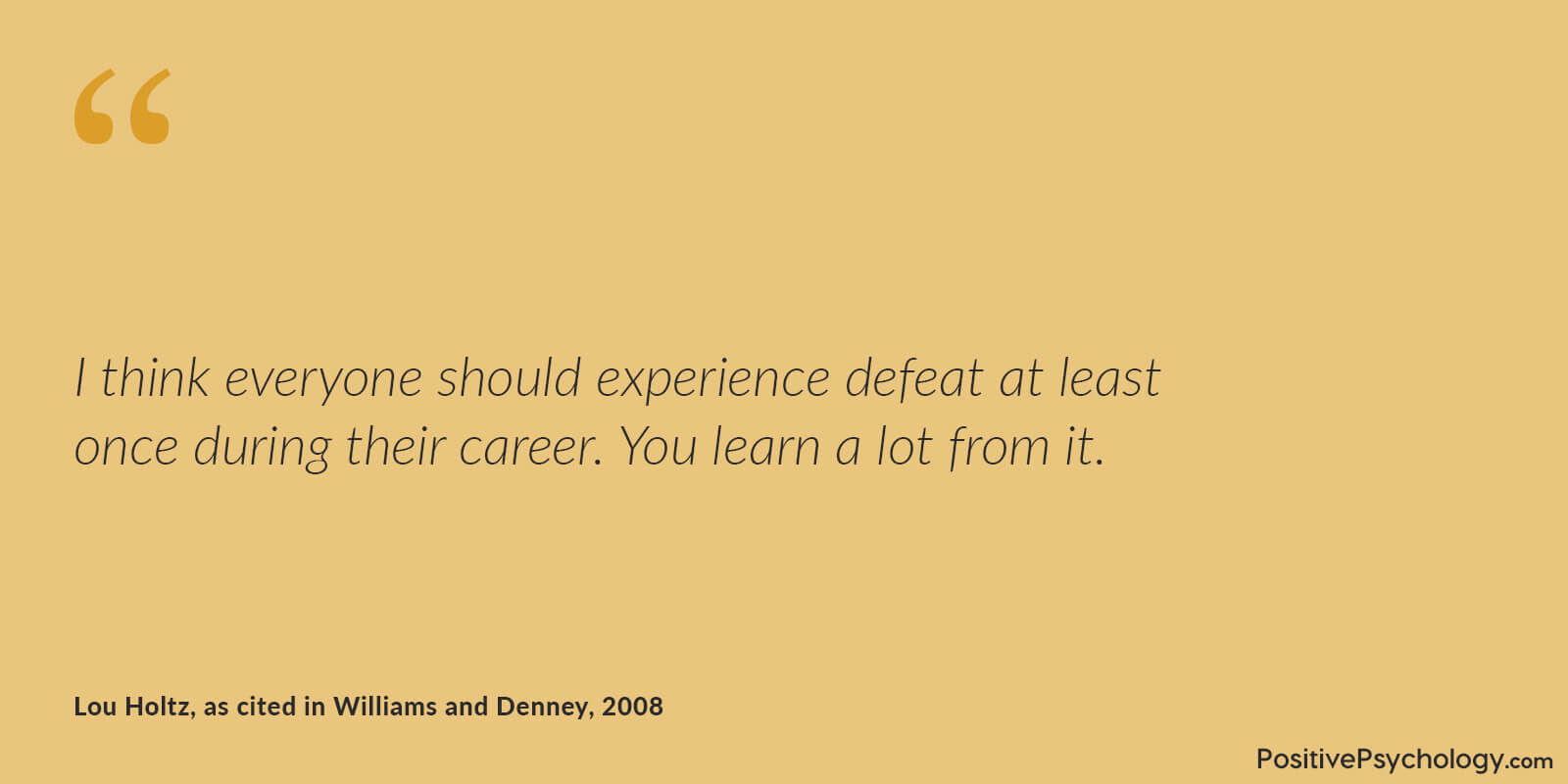 “

I think everyone should experience defeat at least once during their career. You learn a lot from it.

Lou Holtz, as cited in Williams and Denney, 2008

PositivePsychology.com